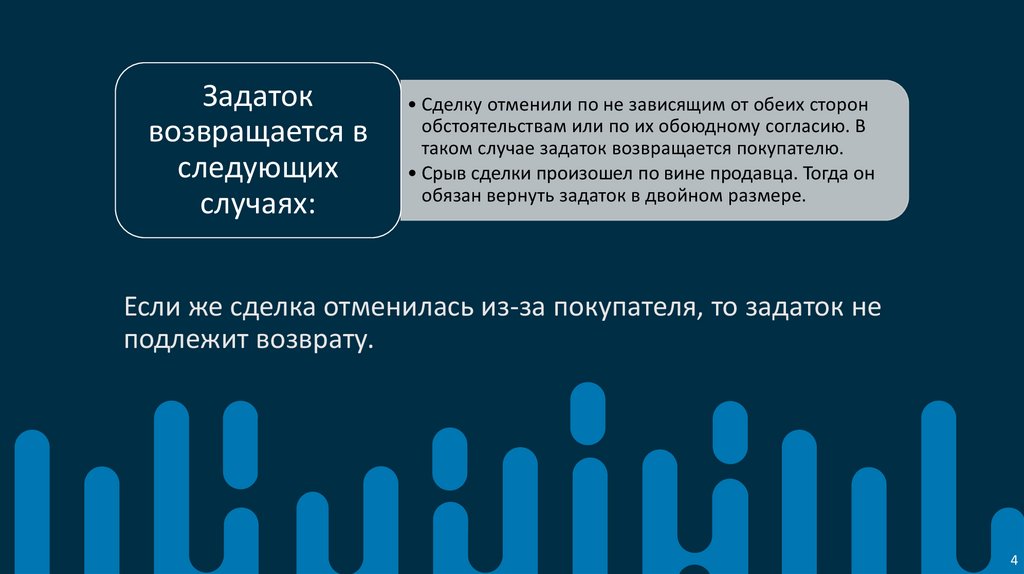 Задаток возвращается в следующих случаях:

• Сделку отменили по не зависящим от обеих сторон обстоятельствам или по их обоюдному согласию. В таком случае задаток возвращается покупателю.
• Срыв сделки произошел по вине продавца. Тогда он обязан вернуть задаток в двойном размере.

Если же сделка отменилась из-за покупателя, то задаток не подлежит возврату.

4